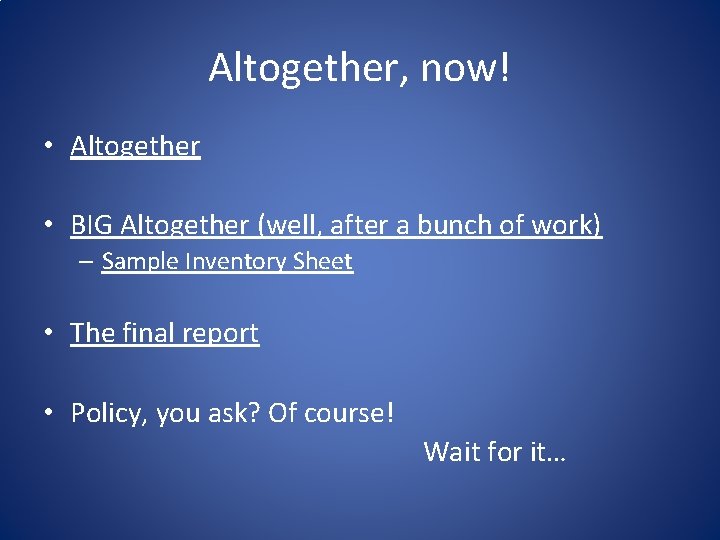 Altogether, now!

• Altogether

• BIG Altogether (well, after a bunch of work)
– Sample Inventory Sheet

• The final report

• Policy, you ask? Of course!
Wait for it…